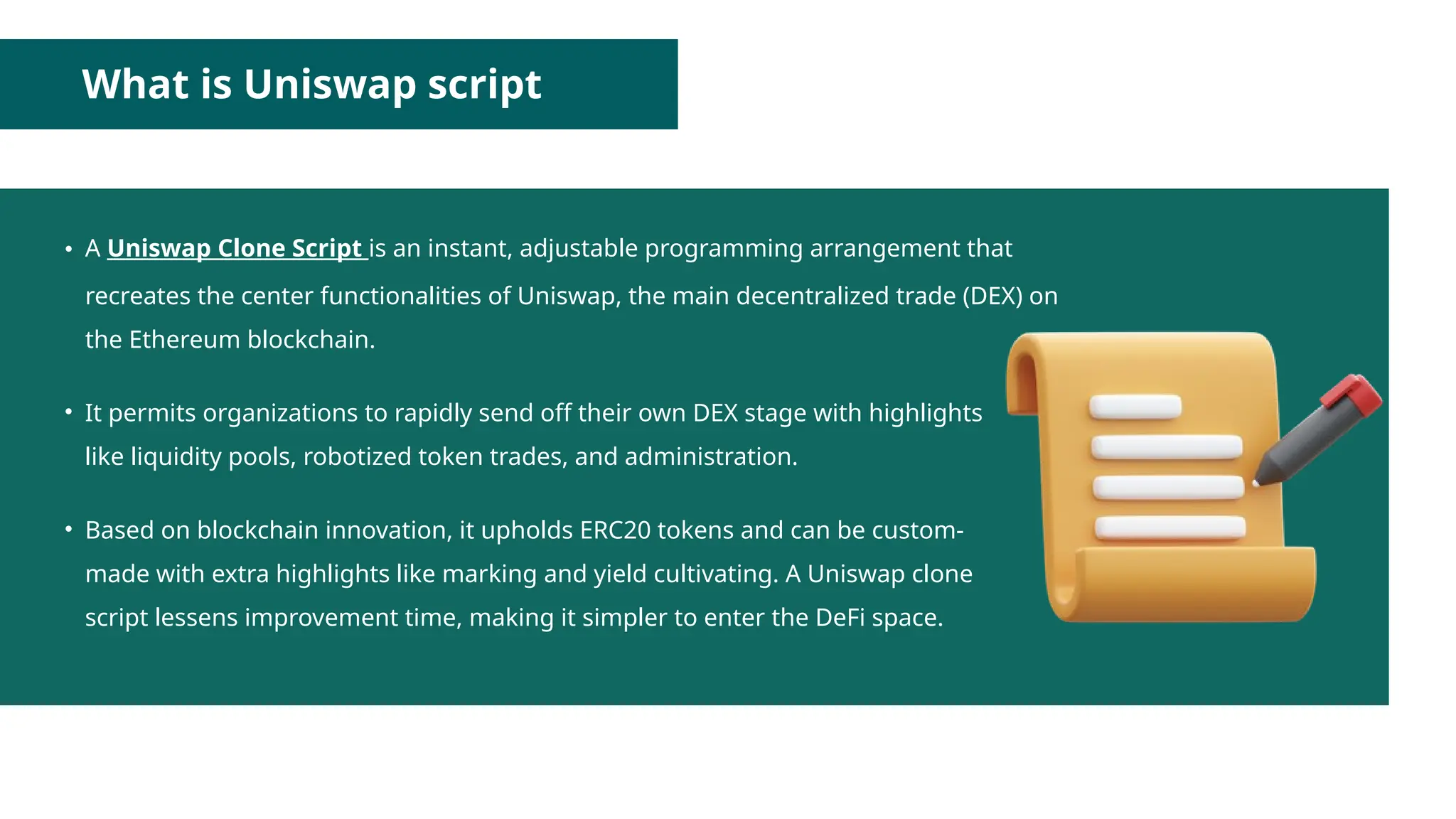 What is Uniswap script

• A Uniswap Clone Script is an instant, adjustable programming arrangement that recreates the center functionalities of Uniswap, the main decentralized trade (DEX) on the Ethereum blockchain.

• It permits organizations to rapidly send off their own DEX stage with highlights like liquidity pools, robotized token trades, and administration.

• Based on blockchain innovation, it upholds ERC20 tokens and can be custom-made with extra highlights like marking and yield cultivating. A Uniswap clone script lessens improvement time, making it simpler to enter the DeFi space.